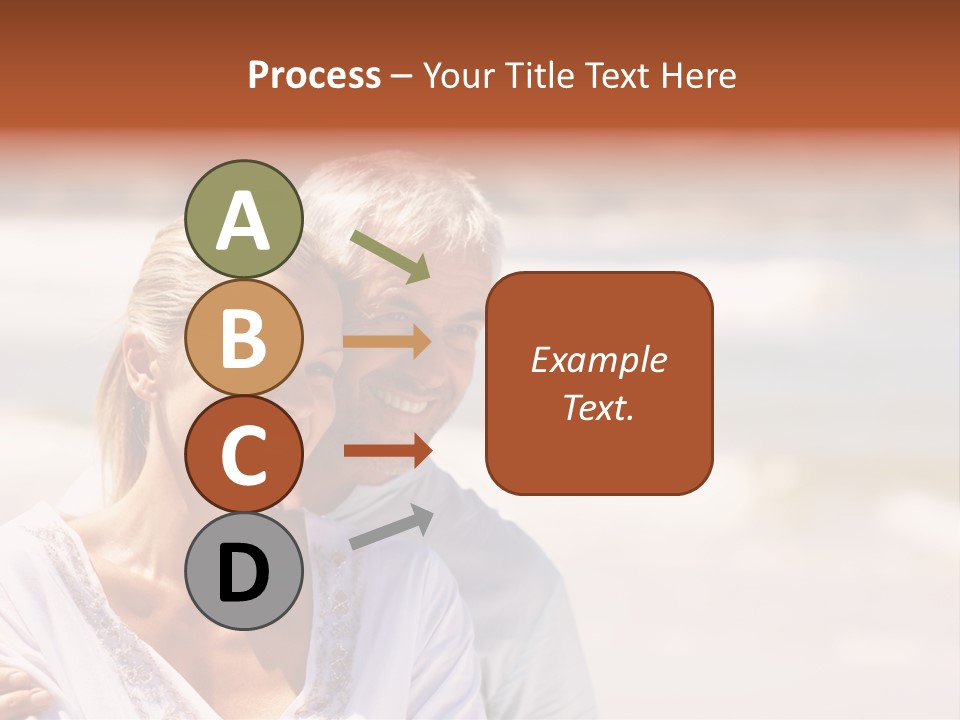 Process – Your Title Text Here

A

B

C

D

Example Text.